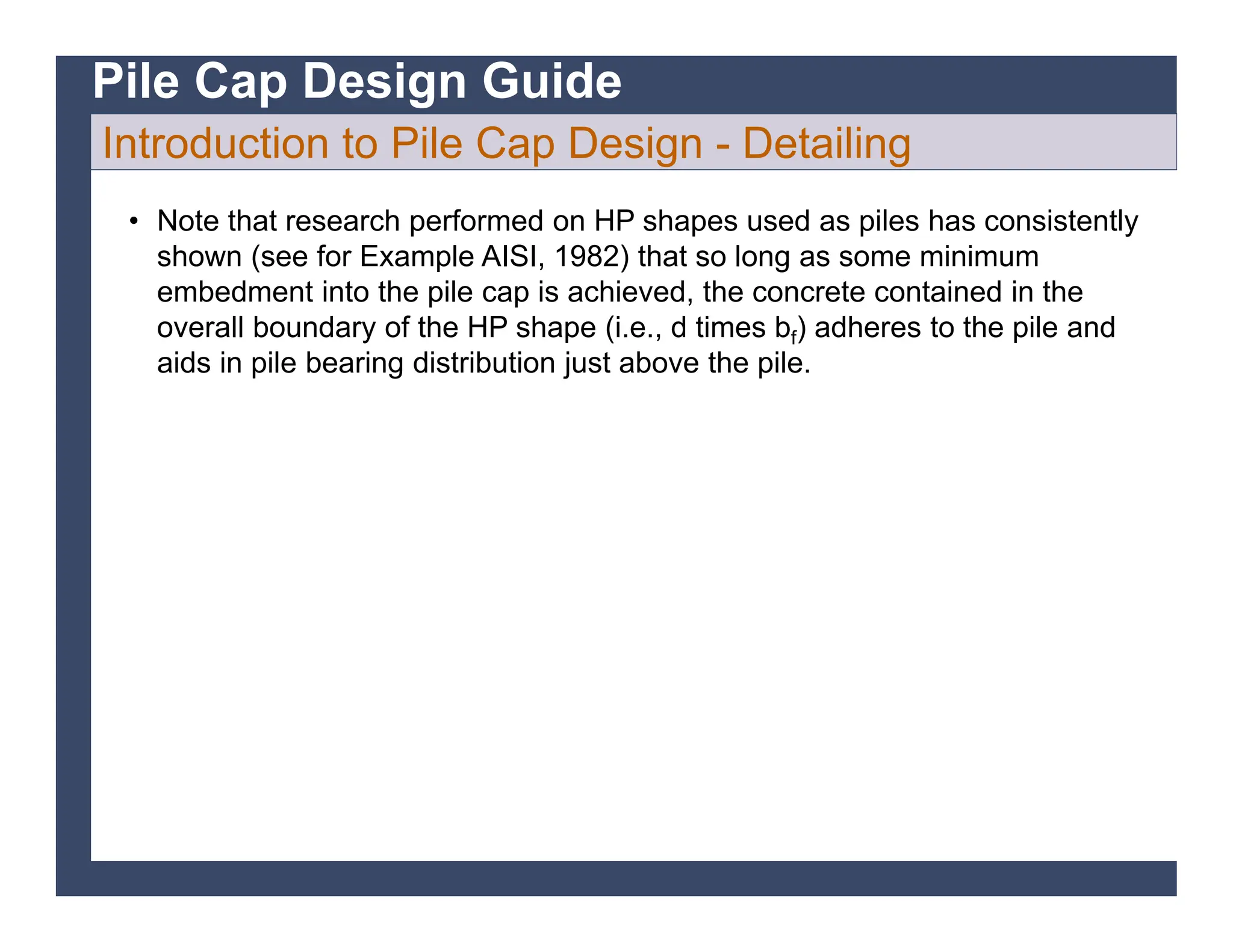 Pile Cap Design Guide

Introduction to Pile Cap Design - Detailing

• Note that research performed on HP shapes used as piles has consistently shown (see for Example AISI, 1982) that so long as some minimum embedment into the pile cap is achieved, the concrete contained in the overall boundary of the HP shape (i.e., d times $b_f$) adheres to the pile and aids in pile bearing distribution just above the pile.